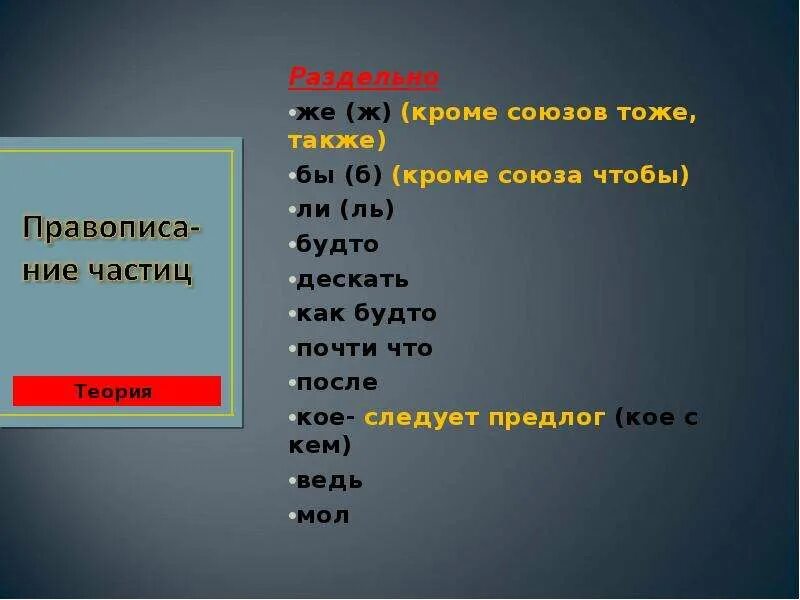 Правописание частиц

Теория

Раздельно

•же (ж) (кроме союзов тоже, также)

•бы (б) (кроме союза чтобы)

•ли (ль)

•будто

•дескать

•как будто

•почти что

•после

•кое- следует предлог (кое с кем)

•ведь

•мол